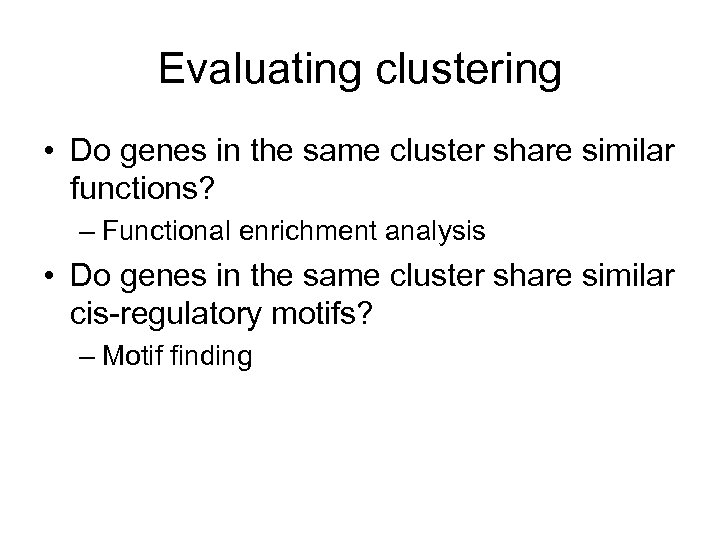 Evaluating clustering

• Do genes in the same cluster share similar functions?
– Functional enrichment analysis
• Do genes in the same cluster share similar cis-regulatory motifs?
– Motif finding